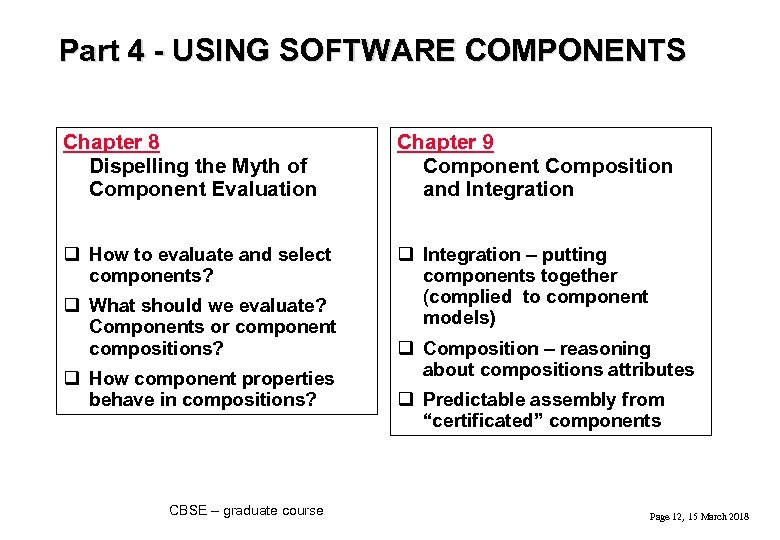 Part 4 - USING SOFTWARE COMPONENTS

Chapter 8
Dispelling the Myth of Component Evaluation

❑ How to evaluate and select components?
❑ What should we evaluate? Components or component compositions?
❑ How component properties behave in compositions?

Chapter 9
Component Composition and Integration

❑ Integration – putting components together (complied to component models)
❑ Composition – reasoning about compositions attributes
❑ Predictable assembly from "certificated" components

CBSE – graduate course

Page 12, 15 March 2018